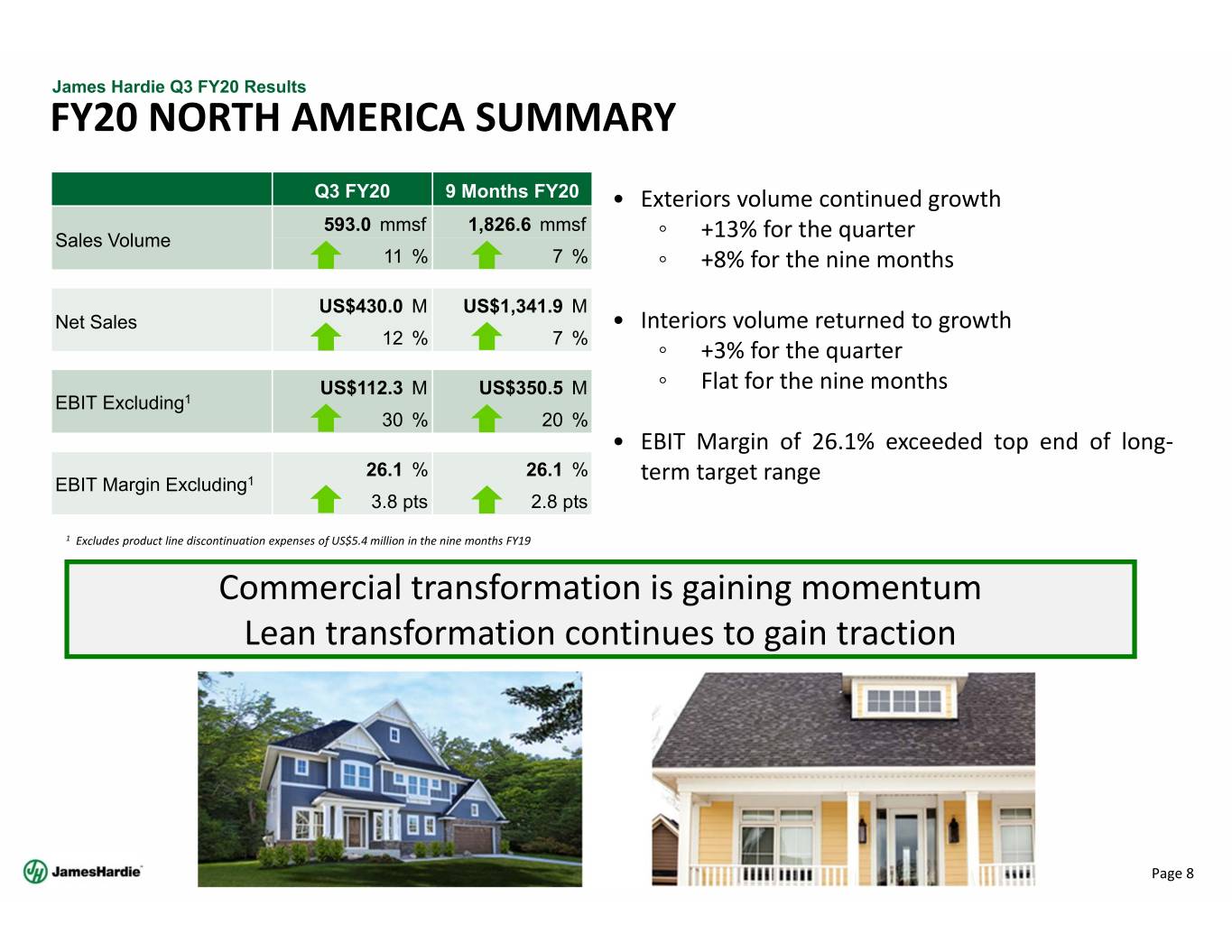 James Hardie Q3 FY20 Results
FY20 NORTH AMERICA SUMMARY

| | Q3 FY20 | 9 Months FY20 |
|---|---|---|
| Sales Volume | 593.0 mmsf | 1,826.6 mmsf |
| | 11 % | 7 % |
| Net Sales | US$430.0 M | US$1,341.9 M |
| | 12 % | 7 % |
| EBIT Excluding$^1$ | US$112.3 M | US$350.5 M |
| | 30 % | 20 % |
| EBIT Margin Excluding$^1$ | 26.1 % | 26.1 % |
| | 3.8 pts | 2.8 pts |

$^1$ Excludes product line discontinuation expenses of US$5.4 million in the nine months FY19

• Exteriors volume continued growth
◦ +13% for the quarter
◦ +8% for the nine months

• Interiors volume returned to growth
◦ +3% for the quarter
◦ Flat for the nine months

• EBIT Margin of 26.1% exceeded top end of long-term target range

Commercial transformation is gaining momentum
Lean transformation continues to gain traction

JamesHardie

Page 8